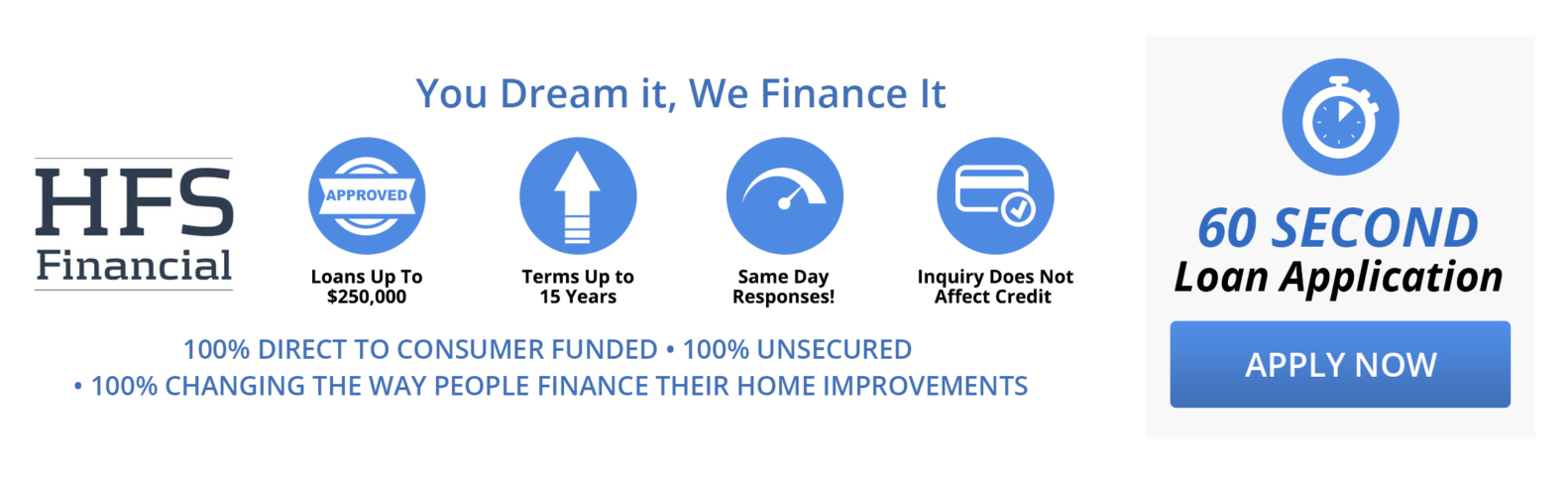 You Dream it, We Finance It

HFS Financial

APPROVED

Loans Up To $250,000

Terms Up to 15 Years

Same Day Responses!

Inquiry Does Not Affect Credit

100% DIRECT TO CONSUMER FUNDED • 100% UNSECURED • 100% CHANGING THE WAY PEOPLE FINANCE THEIR HOME IMPROVEMENTS

60 SECOND Loan Application

APPLY NOW